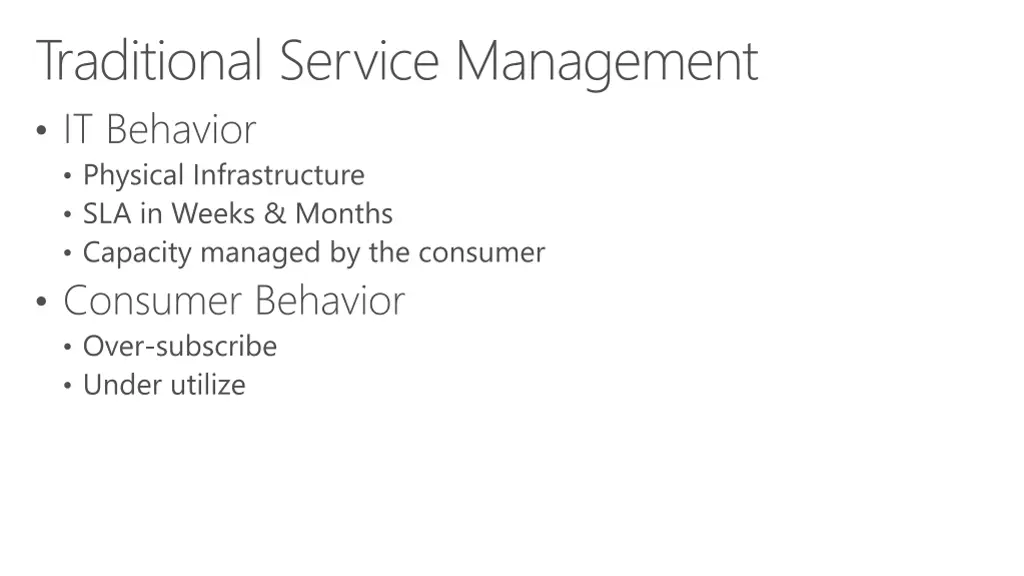 Traditional Service Management

• IT Behavior
  • Physical Infrastructure
  • SLA in Weeks & Months
  • Capacity managed by the consumer
• Consumer Behavior
  • Over-subscribe
  • Under utilize